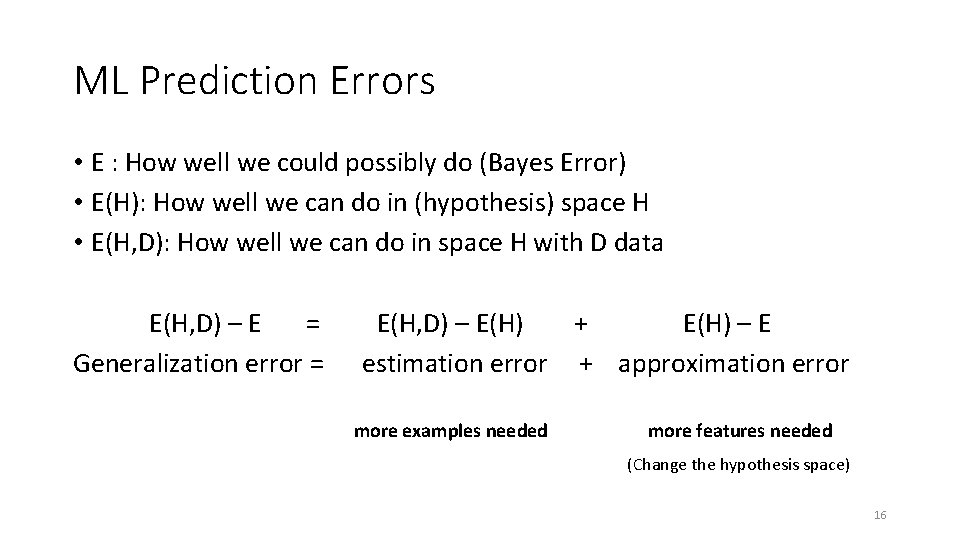 ML Prediction Errors

• E : How well we could possibly do (Bayes Error)
• E(H): How well we can do in (hypothesis) space H
• E(H,D): How well we can do in space H with D data

E(H,D) – E = E(H,D) – E(H) + E(H) – E
Generalization error = estimation error + approximation error

more examples needed

more features needed
(Change the hypothesis space)

16